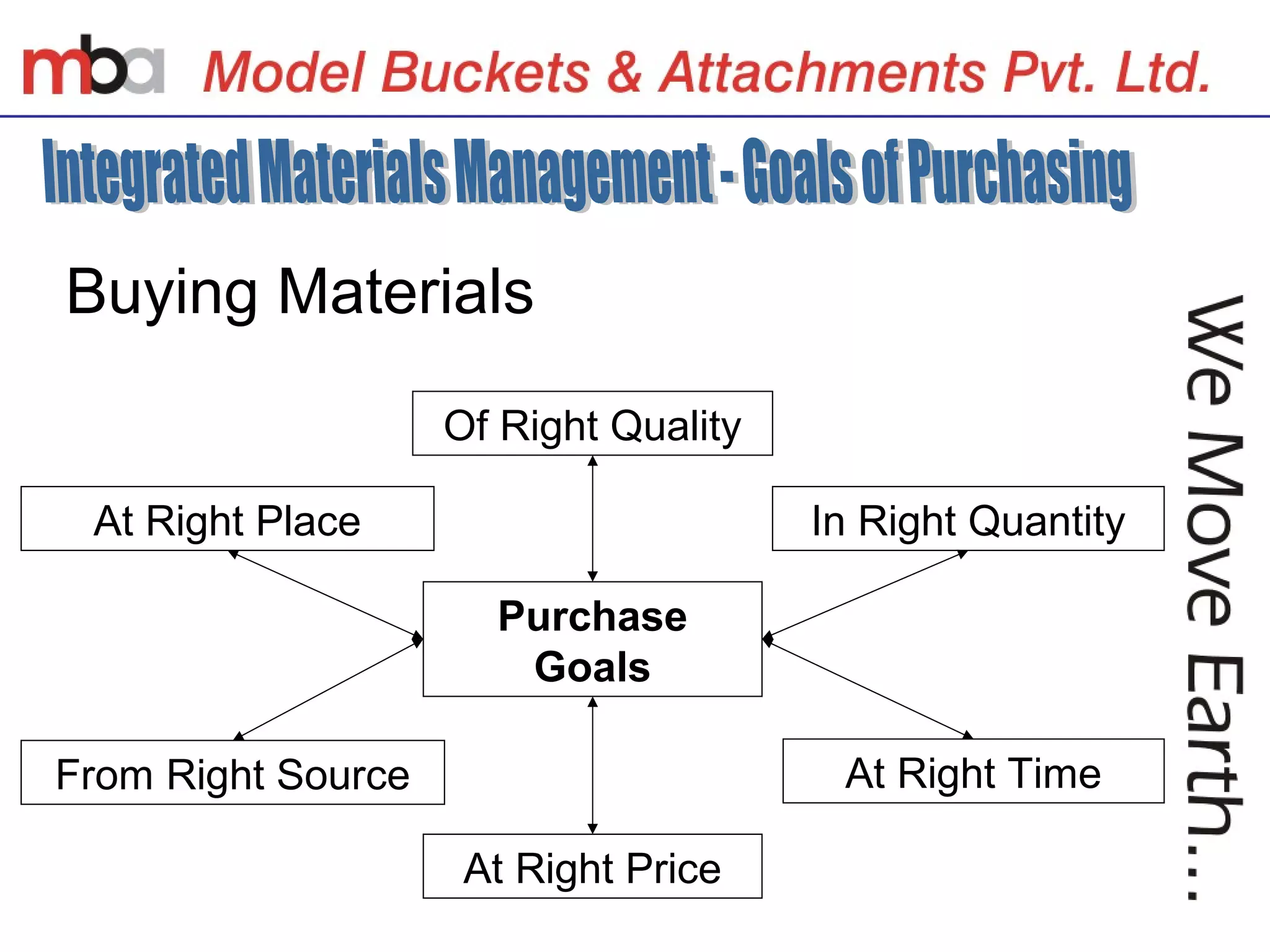 mba Model Buckets & Attachments Pvt. Ltd.

Integrated Materials Management - Goals of Purchasing

Buying Materials

Of Right Quality

At Right Place

In Right Quantity

Purchase Goals

From Right Source

At Right Time

At Right Price

We Move Earth…